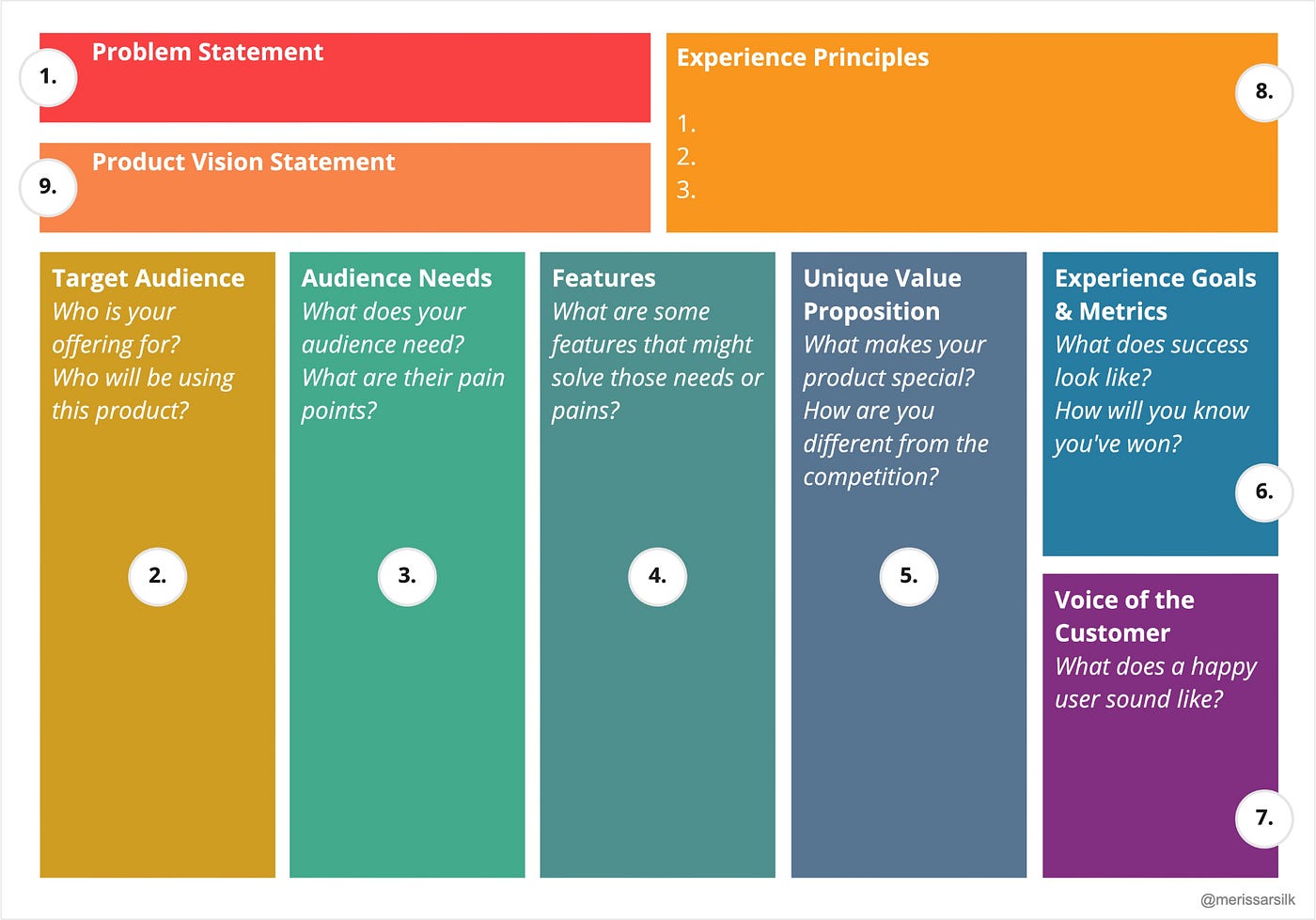 1. Problem Statement

9. Product Vision Statement

Experience Principles
8.
1.
2.
3.

Target Audience
Who is your offering for?
Who will be using this product?
2.

Audience Needs
What does your audience need?
What are their pain points?
3.

Features
What are some features that might solve those needs or pains?
4.

Unique Value Proposition
What makes your product special?
How are you different from the competition?
5.

Experience Goals & Metrics
What does success look like?
How will you know you've won?
6.

Voice of the Customer
What does a happy user sound like?
7.

@merissarsilk